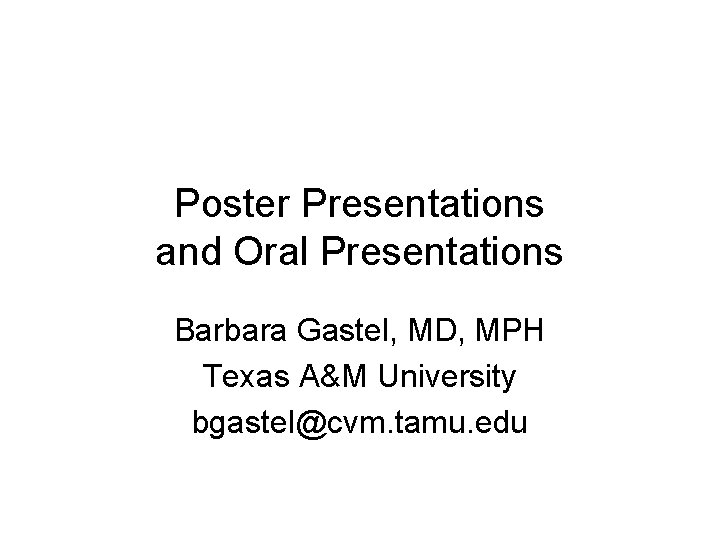 Poster Presentations
and Oral Presentations

Barbara Gastel, MD, MPH
Texas A&M University
bgastel@cvm.tamu.edu